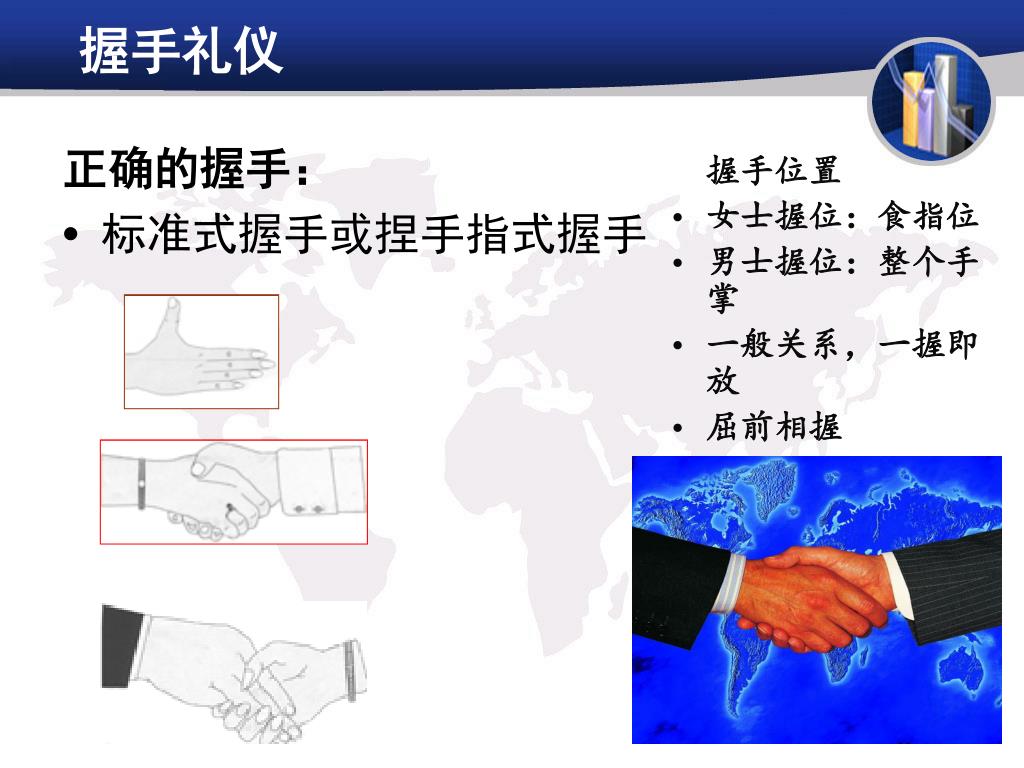 握手礼仪

正确的握手：

• 标准式握手或捏手指式握手

握手位置

• 女士握位：食指位
• 男士握位：整个手掌
• 一般关系，一握即放
• 屈前相握